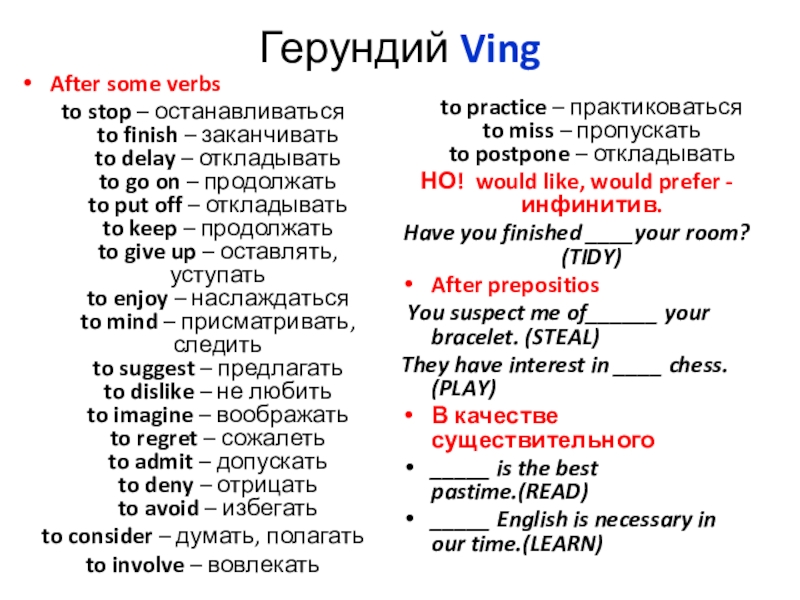 Герундий Ving

• After some verbs

to stop – останавливаться
to finish – заканчивать
to delay – откладывать
to go on – продолжать
to put off – откладывать
to keep – продолжать
to give up – оставлять, уступать
to enjoy – наслаждаться
to mind – присматривать, следить
to suggest – предлагать
to dislike – не любить
to imagine – воображать
to regret – сожалеть
to admit – допускать
to deny – отрицать
to avoid – избегать
to consider – думать, полагать
to involve – вовлекать

to practice – практиковаться
to miss – пропускать
to postpone – откладывать
НО! would like, would prefer - инфинитив.
Have you finished ____ your room? (TIDY)

• After prepositios
You suspect me of______ your bracelet. (STEAL)
They have interest in ____ chess. (PLAY)

• В качестве существительного
• _____ is the best pastime.(READ)
• _____ English is necessary in our time.(LEARN)